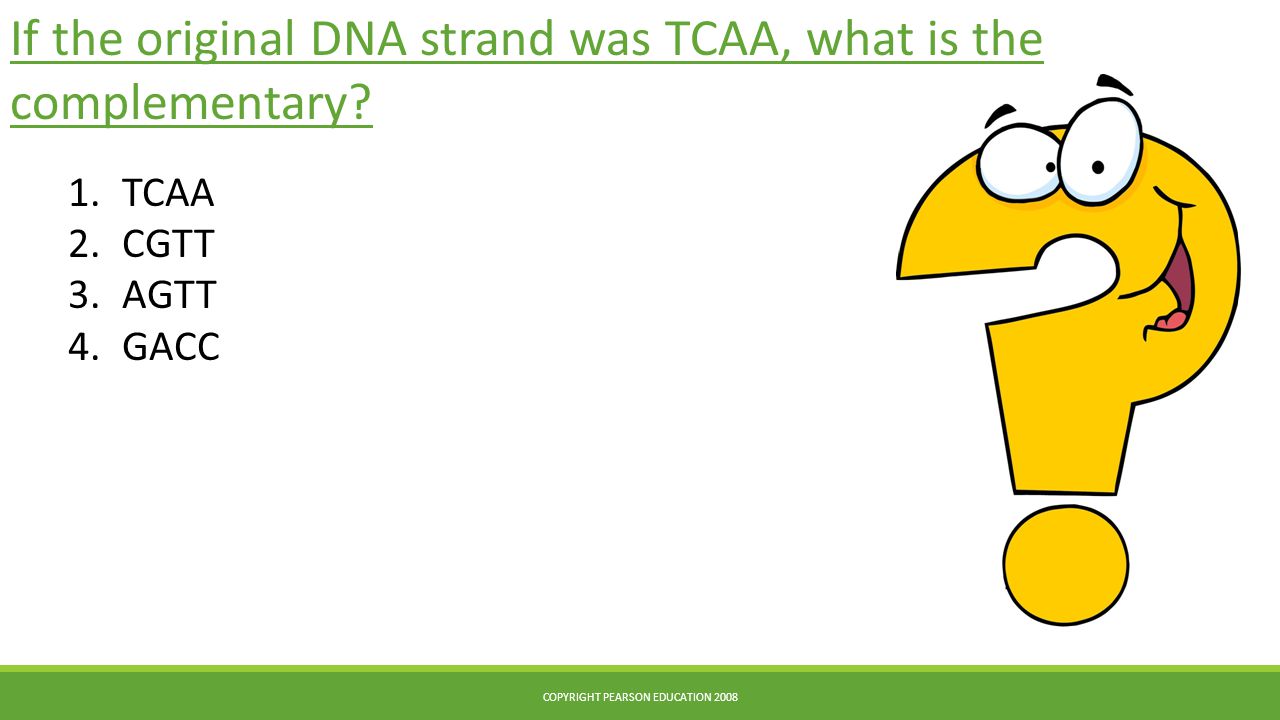 If the original DNA strand was TCAA, what is the complementary?

1. TCAA
2. CGTT
3. AGTT
4. GACC

COPYRIGHT PEARSON EDUCATION 2008